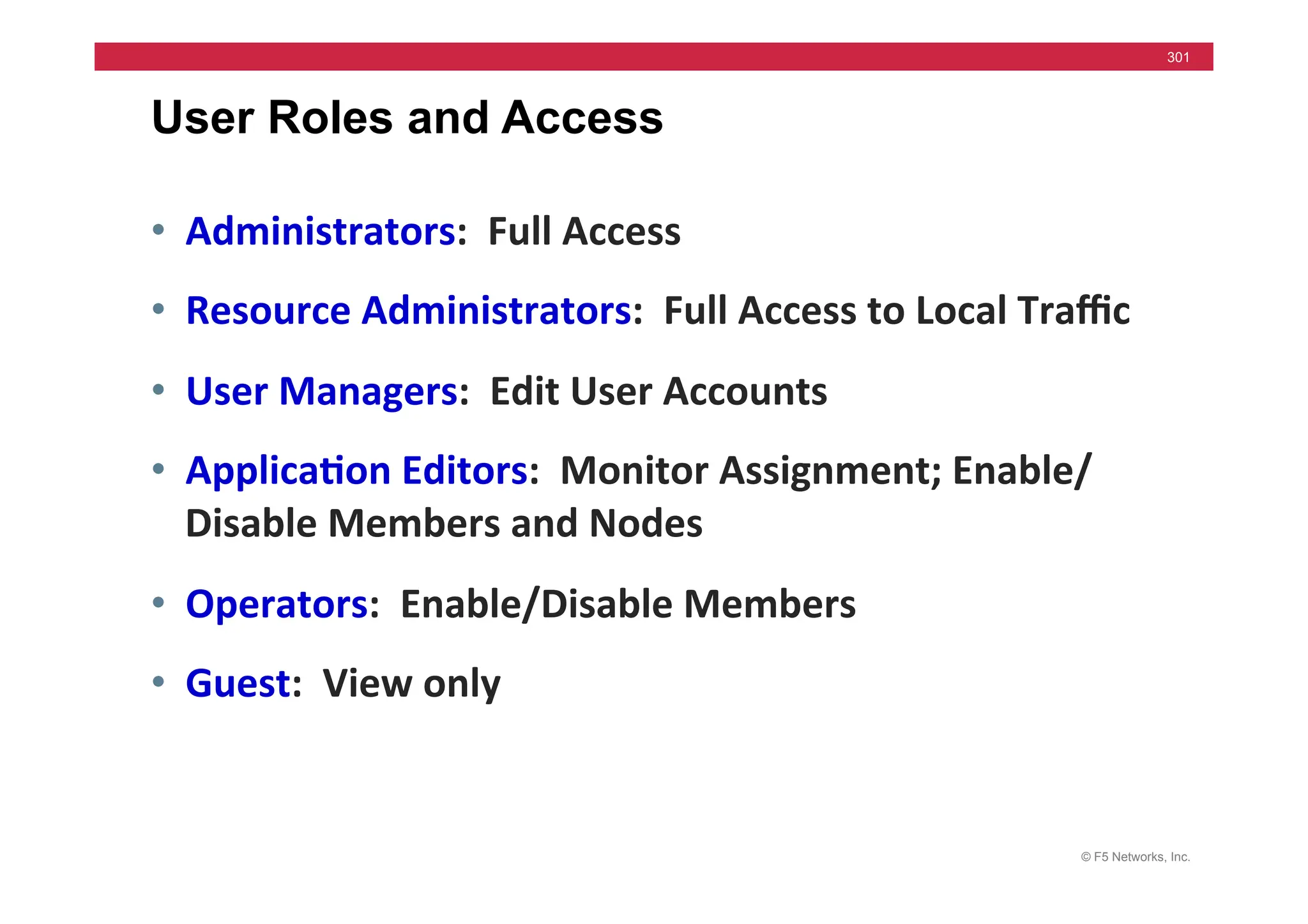 301

User Roles and Access

• Administrators: Full Access

• Resource Administrators: Full Access to Local Traffic

• User Managers: Edit User Accounts

• Application Editors: Monitor Assignment; Enable/ Disable Members and Nodes

• Operators: Enable/Disable Members

• Guest: View only

© F5 Networks, Inc.